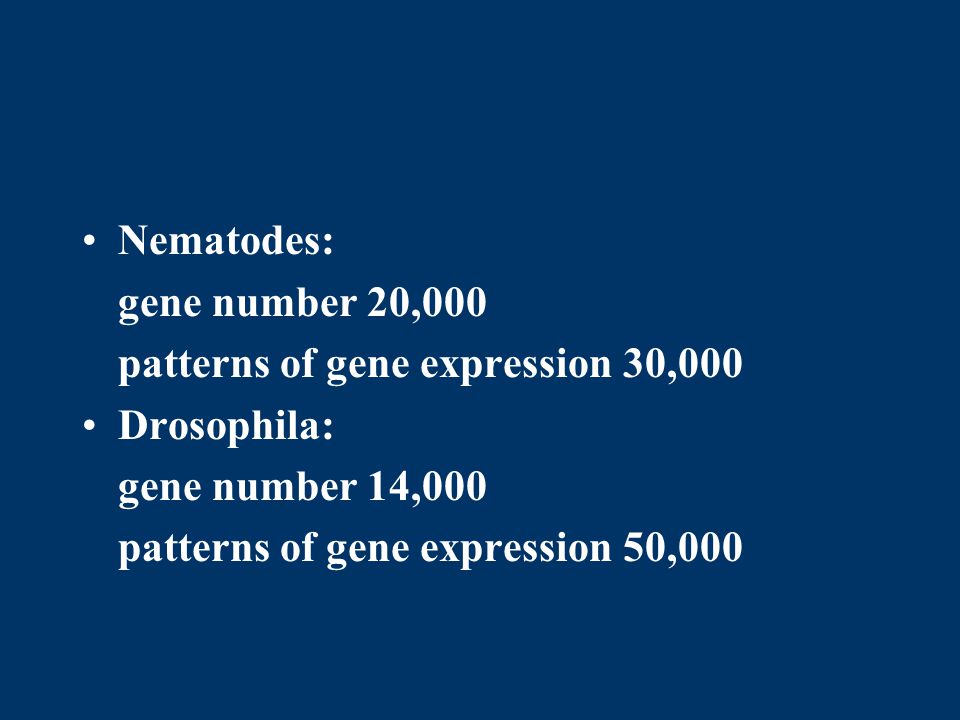 • Nematodes:
gene number 20,000
patterns of gene expression 30,000
• Drosophila:
gene number 14,000
patterns of gene expression 50,000